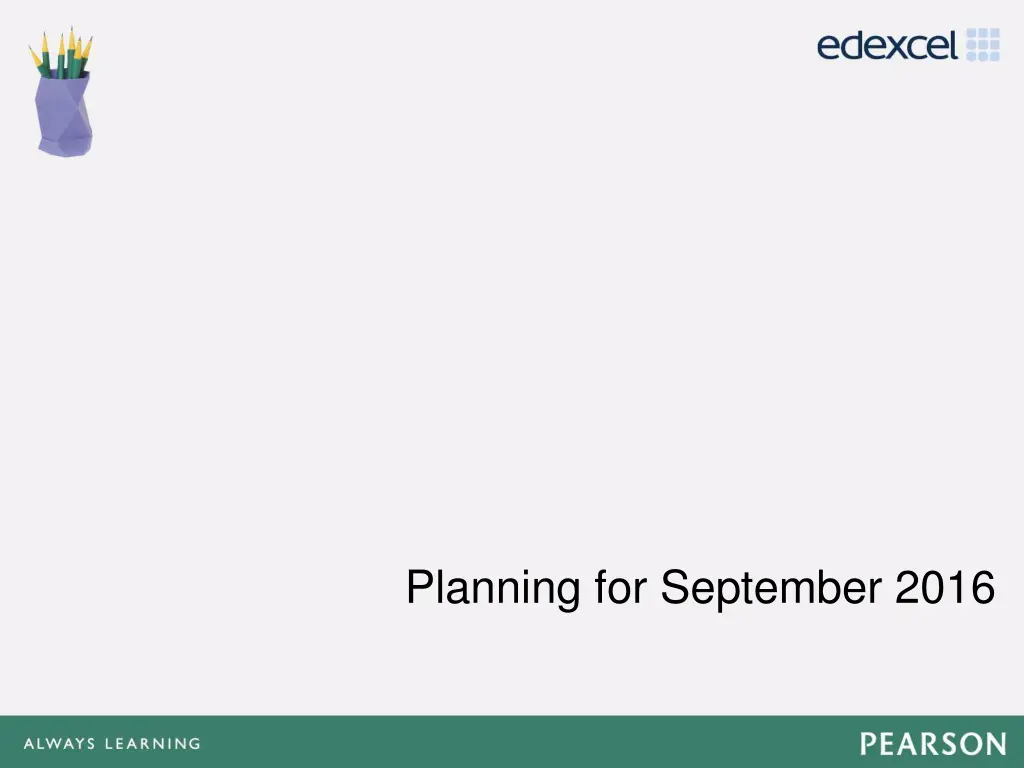 edexcel

Planning for September 2016

ALWAYS LEARNING

PEARSON